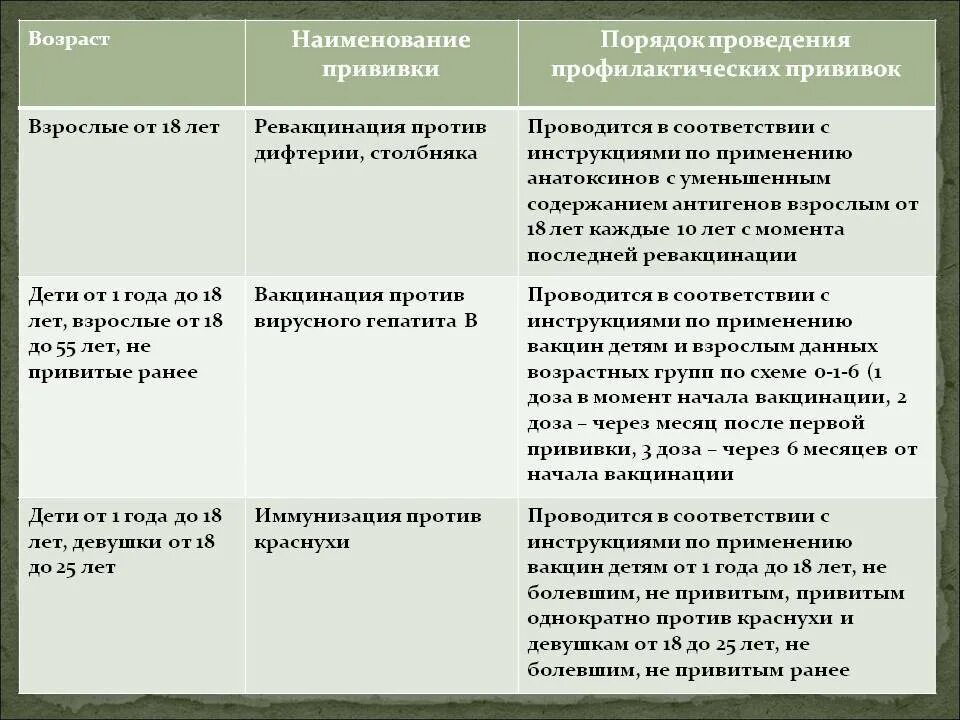 | Возраст | Наименование прививки | Порядок проведения профилактических прививок |
|---|---|---|
| Взрослые от 18 лет | Ревакцинация против дифтерии, столбняка | Проводится в соответствии с инструкциями по применению анатоксинов с уменьшенным содержанием антигенов взрослым от 18 лет каждые 10 лет с момента последней ревакцинации |
| Дети от 1 года до 18 лет, взрослые от 18 до 55 лет, не привитые ранее | Вакцинация против вирусного гепатита В | Проводится в соответствии с инструкциями по применению вакцин детям и взрослым данных возрастных групп по схеме 0-1-6 (1 доза в момент начала вакцинации, 2 доза – через месяц после первой прививки, 3 доза – через 6 месяцев от начала вакцинации |
| Дети от 1 года до 18 лет, девушки от 18 до 25 лет | Иммунизация против краснухи | Проводится в соответствии с инструкциями по применению вакцин детям от 1 года до 18 лет, не болевшим, не привитым, привитым однократно против краснухи и девушкам от 18 до 25 лет, не болевшим, не привитым ранее |